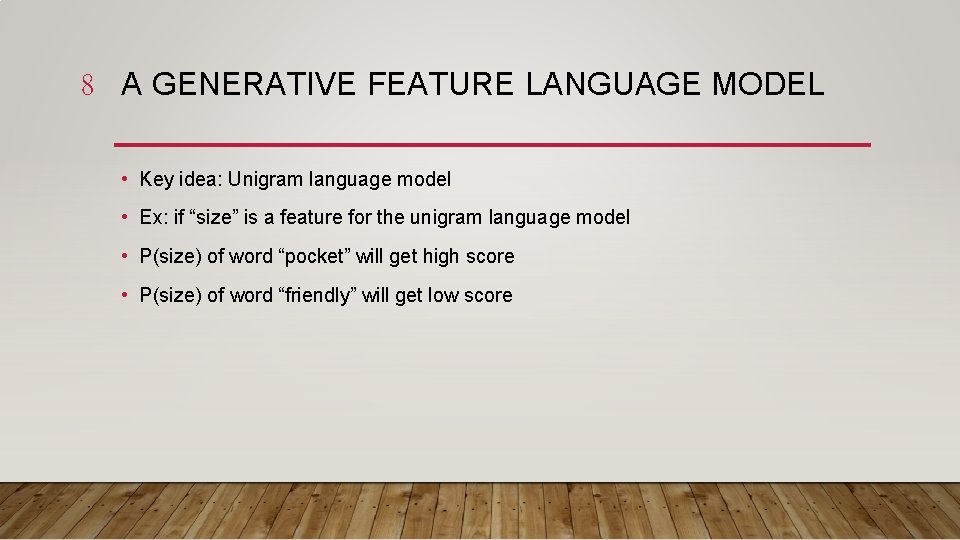 8 A GENERATIVE FEATURE LANGUAGE MODEL

• Key idea: Unigram language model
• Ex: if “size” is a feature for the unigram language model
• P(size) of word “pocket” will get high score
• P(size) of word “friendly” will get low score